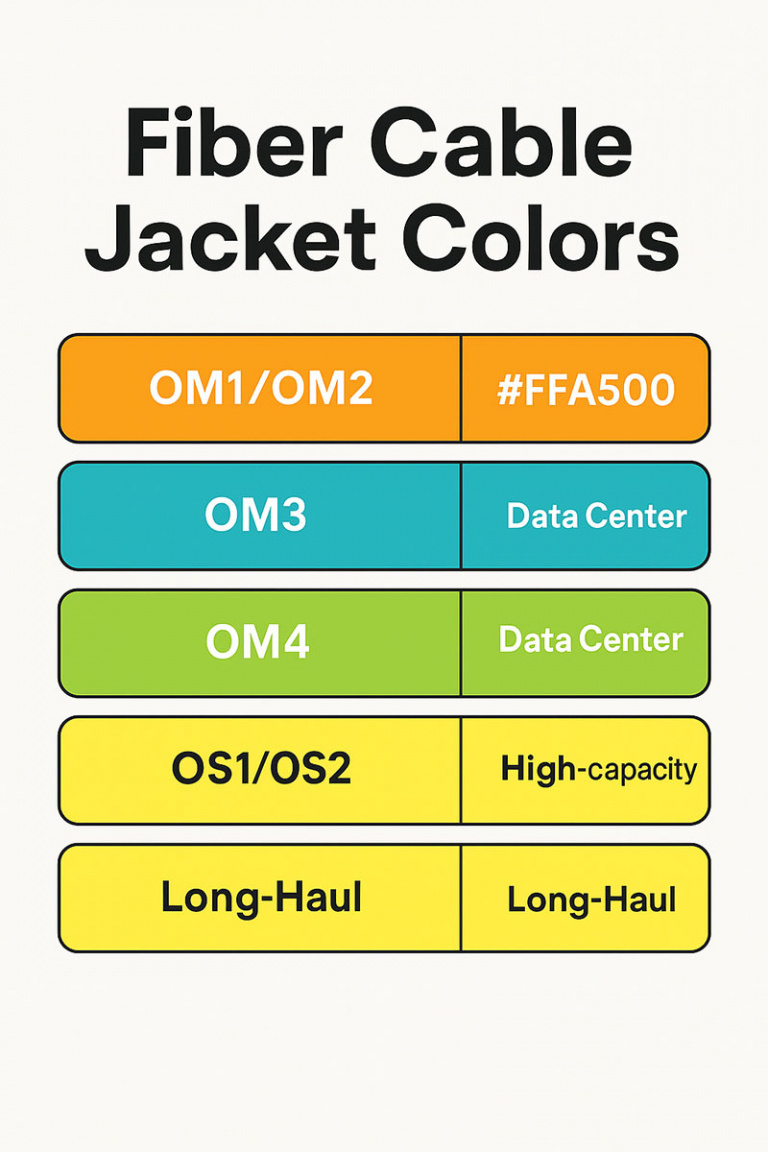 Fiber Cable Jacket Colors

| OM1/OM2 | #FFA500 |
|---|---|
| OM3 | Data Center |
| OM4 | Data Center |
| OS1/OS2 | High-capacity |
| Long-Haul | Long-Haul |